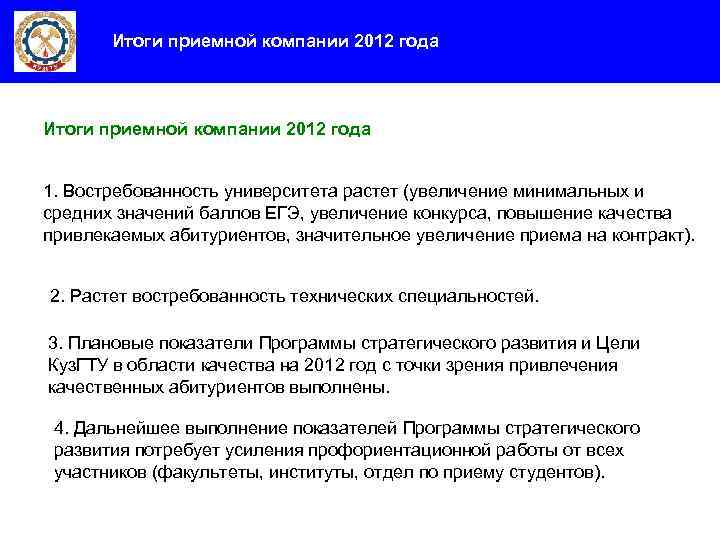 Итоги приемной компании 2012 года

Итоги приемной компании 2012 года

1. Востребованность университета растет (увеличение минимальных и средних значений баллов ЕГЭ, увеличение конкурса, повышение качества привлекаемых абитуриентов, значительное увеличение приема на контракт).

2. Растет востребованность технических специальностей.

3. Плановые показатели Программы стратегического развития и Цели КузГТУ в области качества на 2012 год с точки зрения привлечения качественных абитуриентов выполнены.

4. Дальнейшее выполнение показателей Программы стратегического развития потребует усиления профориентационной работы от всех участников (факультеты, институты, отдел по приему студентов).